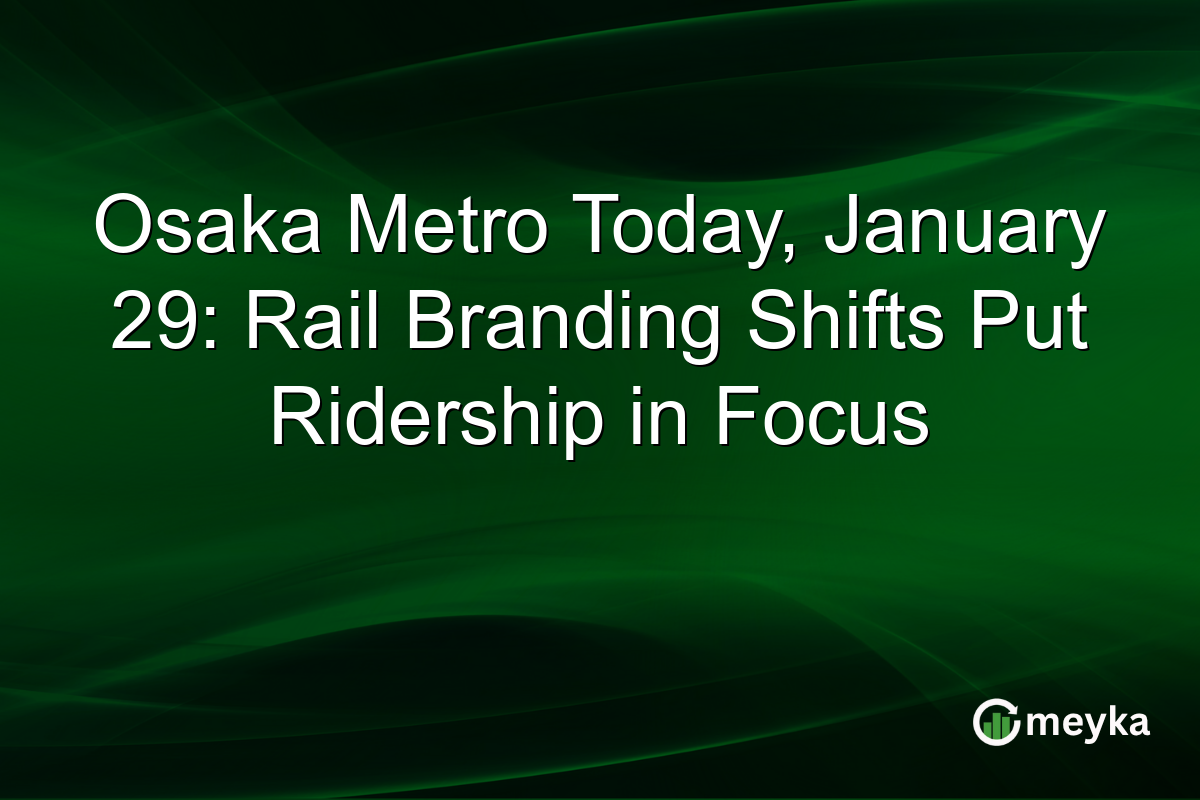 Osaka Metro Today, January 29: Rail Branding Shifts Put Ridership in Focus

meyka